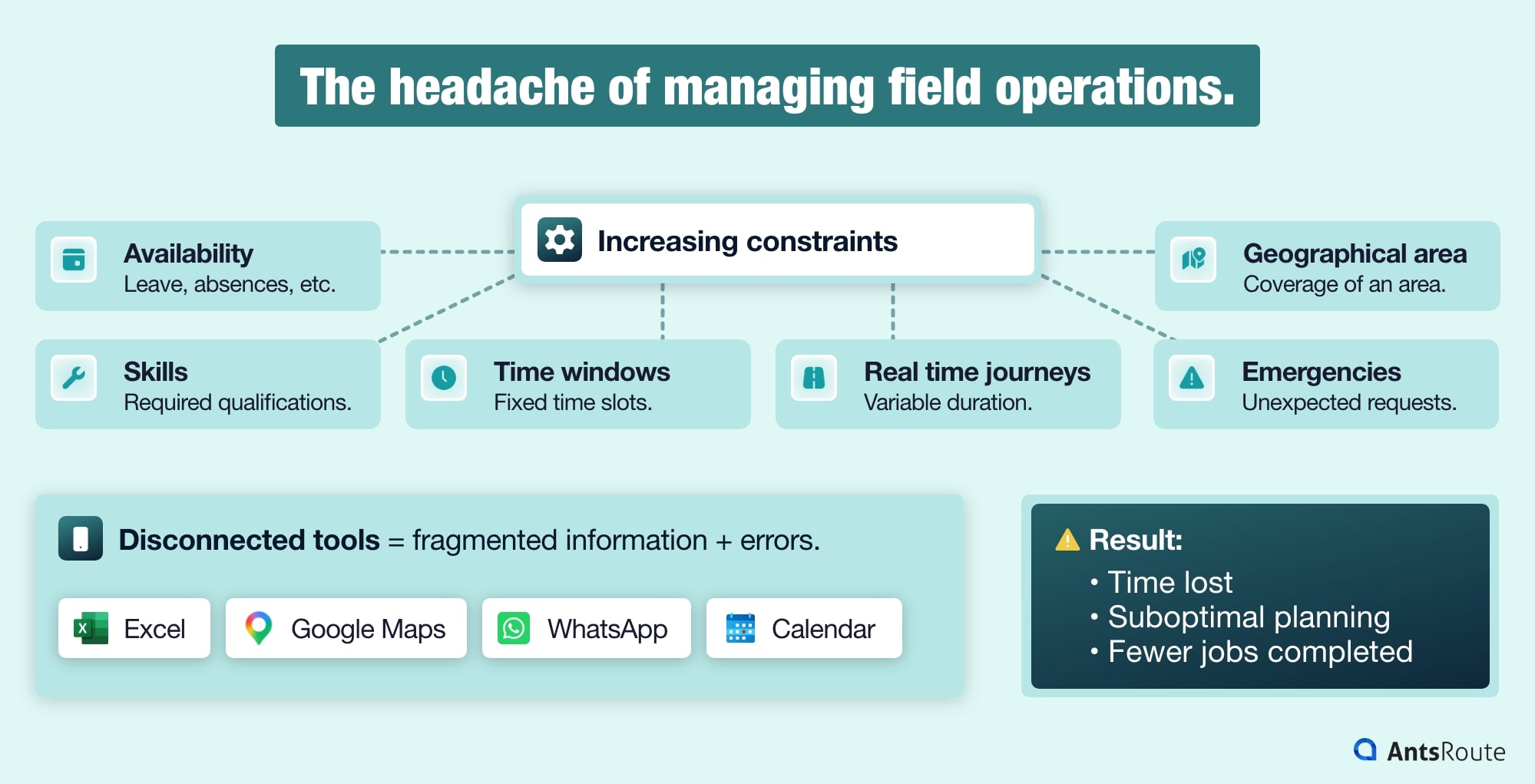 The headache of managing field operations.

Increasing constraints

Availability
Leave, absences, etc.

Geographical area
Coverage of an area.

Skills
Required qualifications.

Time windows
Fixed time slots.

Real time journeys
Variable duration.

Emergencies
Unexpected requests.

Disconnected tools = fragmented information + errors.

Excel

Google Maps

WhatsApp

Calendar

Result:
• Time lost
• Suboptimal planning
• Fewer jobs completed

AntsRoute